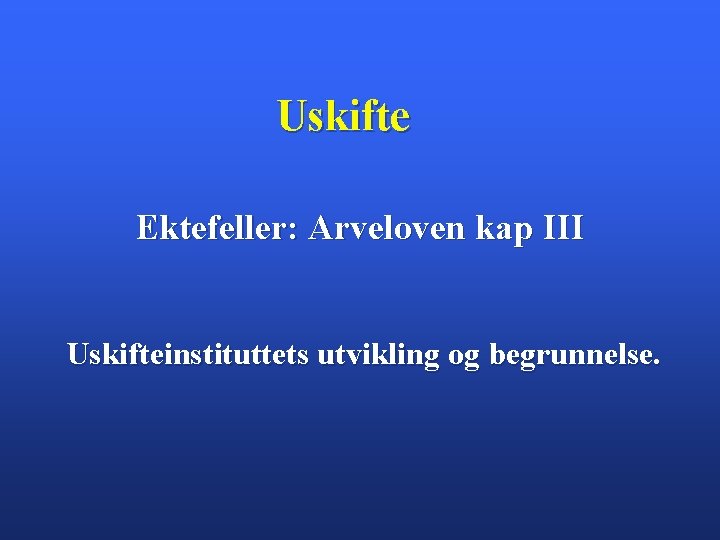 Uskifte

Ektefeller: Arveloven kap III

Uskifteinstituttets utvikling og begrunnelse.